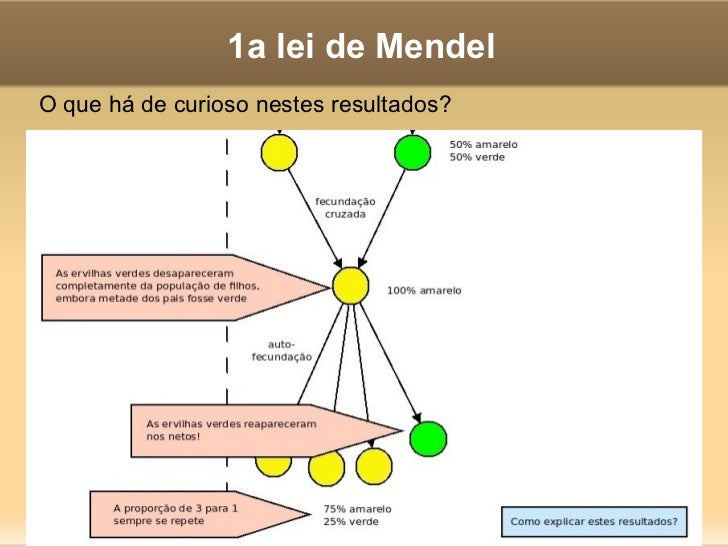 1a lei de Mendel

O que há de curioso nestes resultados?

50% amarelo
50% verde

fecundação cruzada

As ervilhas verdes desapareceram completamente da população de filhos, embora metade dos pais fosse verde

100% amarelo

auto-fecundação

As ervilhas verdes reapareceram nos netos!

A proporção de 3 para 1 sempre se repete

75% amarelo
25% verde

Como explicar estes resultados?